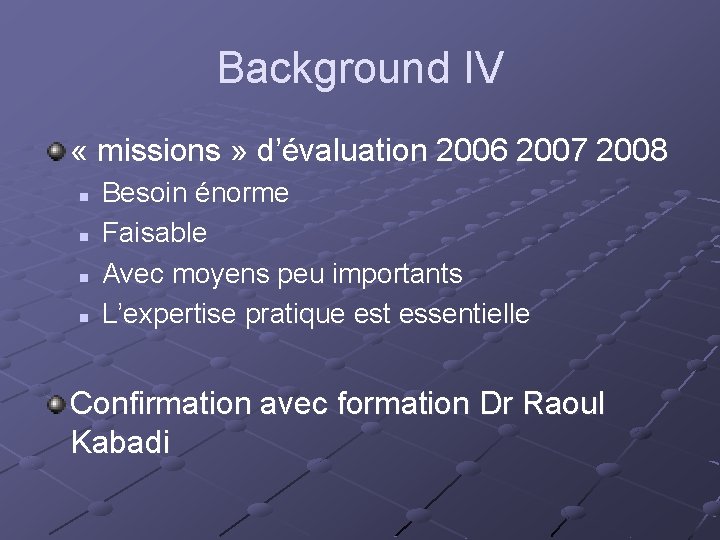 Background IV

• « missions » d'évaluation 2006 2007 2008

• Besoin énorme
• Faisable
• Avec moyens peu importants
• L'expertise pratique est essentielle

• Confirmation avec formation Dr Raoul Kabadi